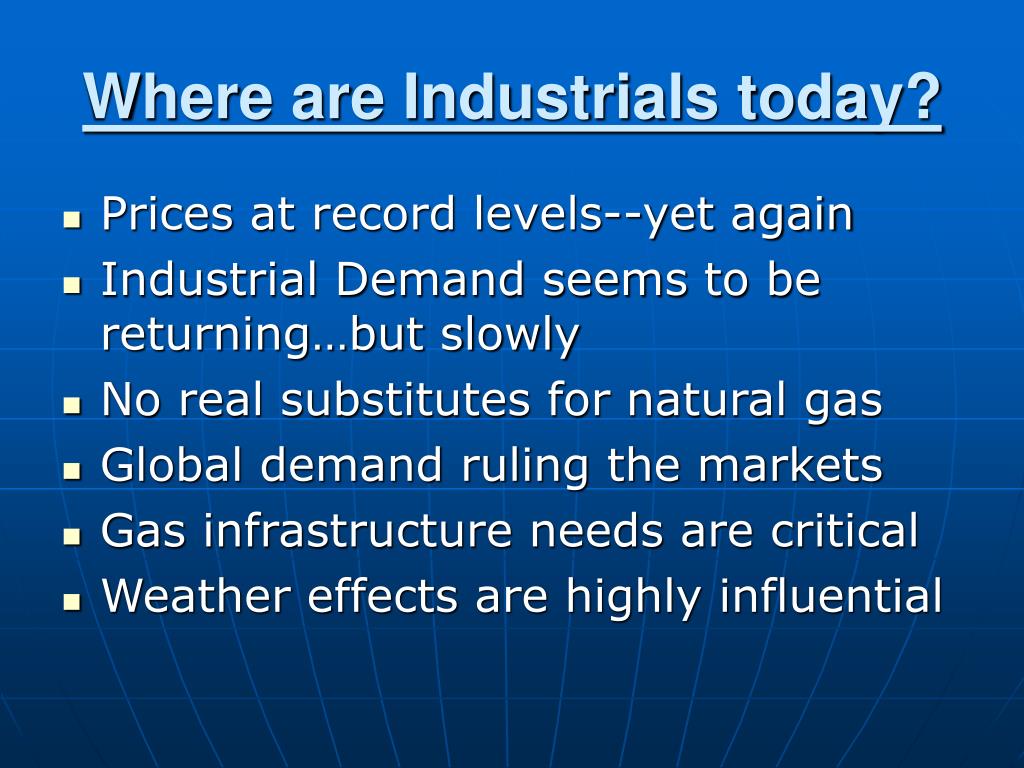 Where are Industrials today?

- Prices at record levels--yet again
- Industrial Demand seems to be returning…but slowly
- No real substitutes for natural gas
- Global demand ruling the markets
- Gas infrastructure needs are critical
- Weather effects are highly influential